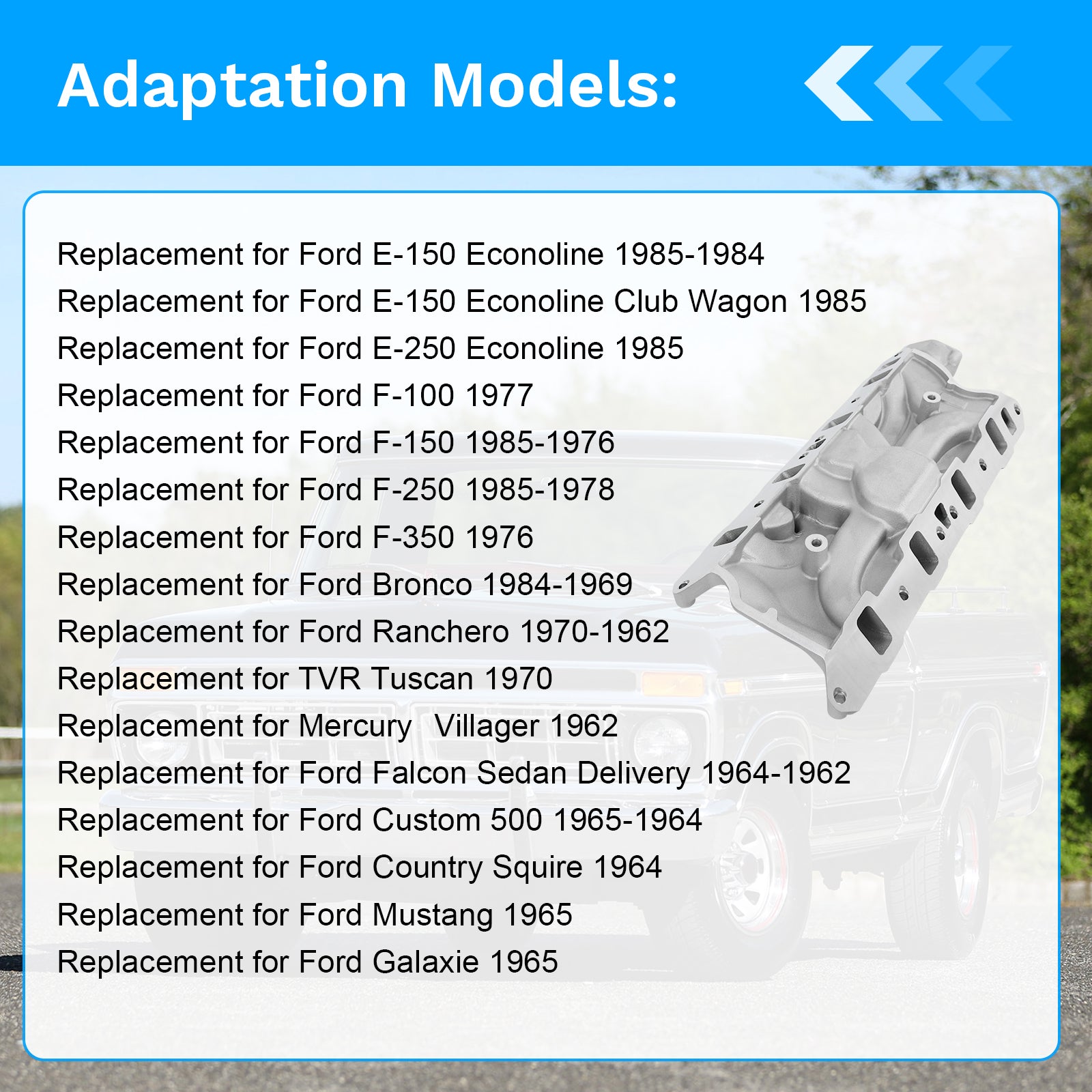 Adaptation Models:

Replacement for Ford E-150 Econoline 1985-1984
Replacement for Ford E-150 Econoline Club Wagon 1985
Replacement for Ford E-250 Econoline 1985
Replacement for Ford F-100 1977
Replacement for Ford F-150 1985-1976
Replacement for Ford F-250 1985-1978
Replacement for Ford F-350 1976
Replacement for Ford Bronco 1984-1969
Replacement for Ford Ranchero 1970-1962
Replacement for TVR Tuscan 1970
Replacement for Mercury  Villager 1962
Replacement for Ford Falcon Sedan Delivery 1964-1962
Replacement for Ford Custom 500 1965-1964
Replacement for Ford Country Squire 1964
Replacement for Ford Mustang 1965
Replacement for Ford Galaxie 1965